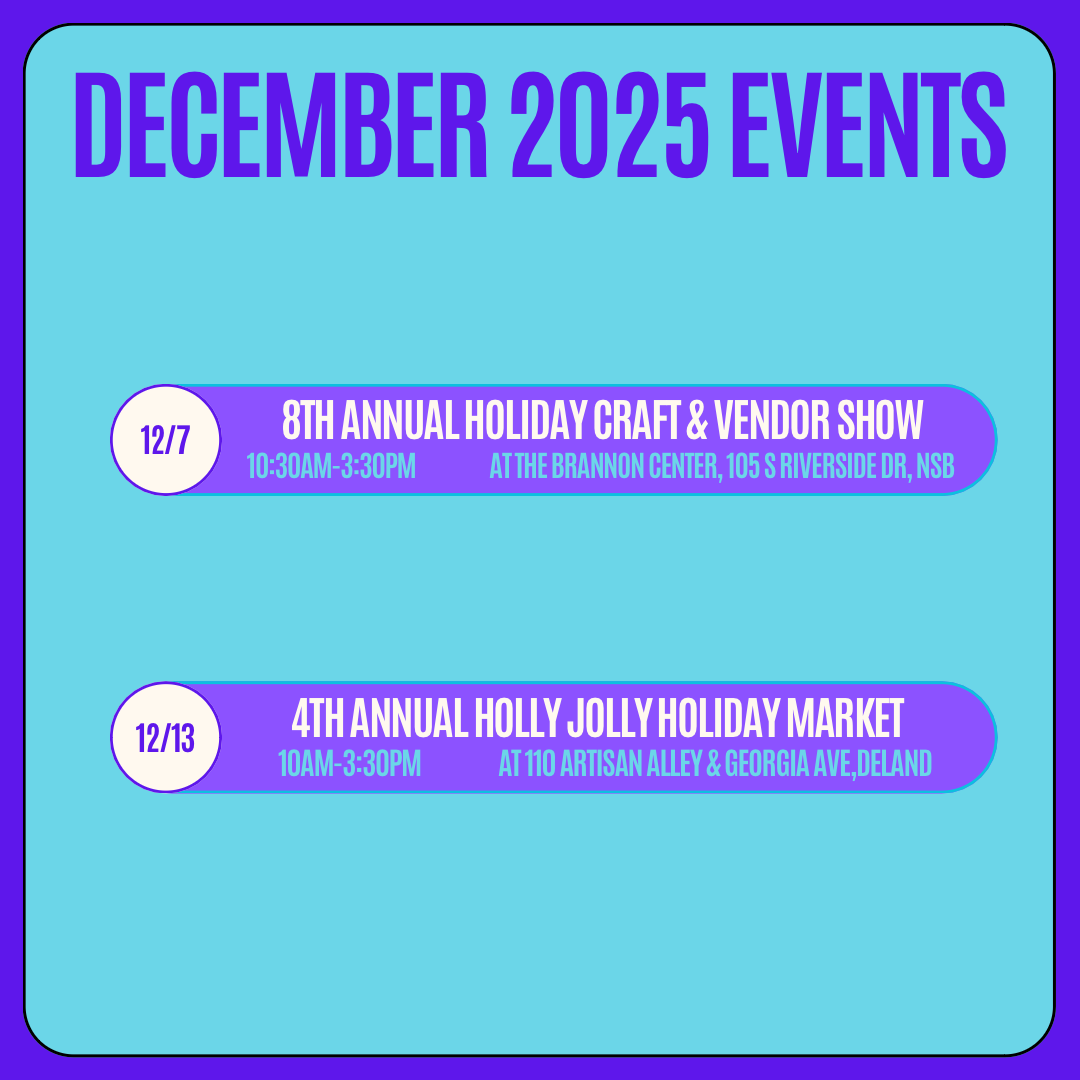 DECEMBER 2025 EVENTS

12/7
8TH ANNUAL HOLIDAY CRAFT & VENDOR SHOW
10:30AM-3:30PM AT THE BRANNON CENTER, 105 S RIVERSIDE DR, NSB

12/13
4TH ANNUAL HOLLY JOLLY HOLIDAY MARKET
10AM-3:30PM AT 110 ARTISAN ALLEY & GEORGIA AVE,DELAND